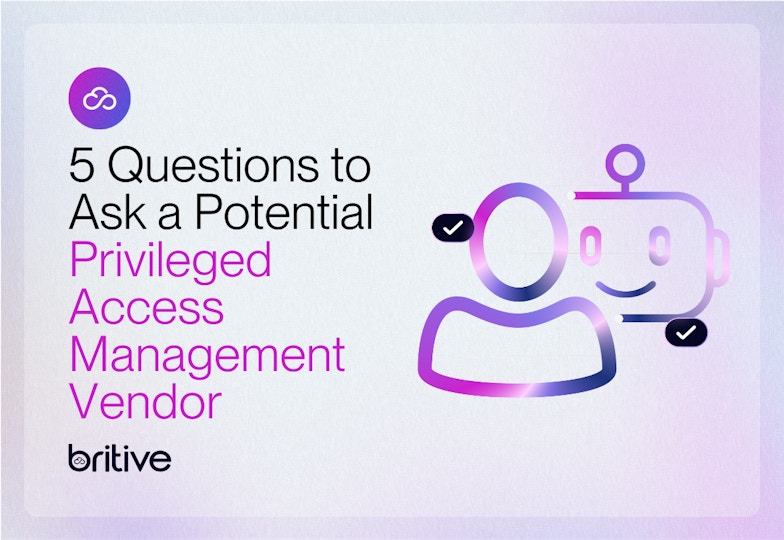 5 Questions to Ask a Potential Privileged Access Management Vendor

britive